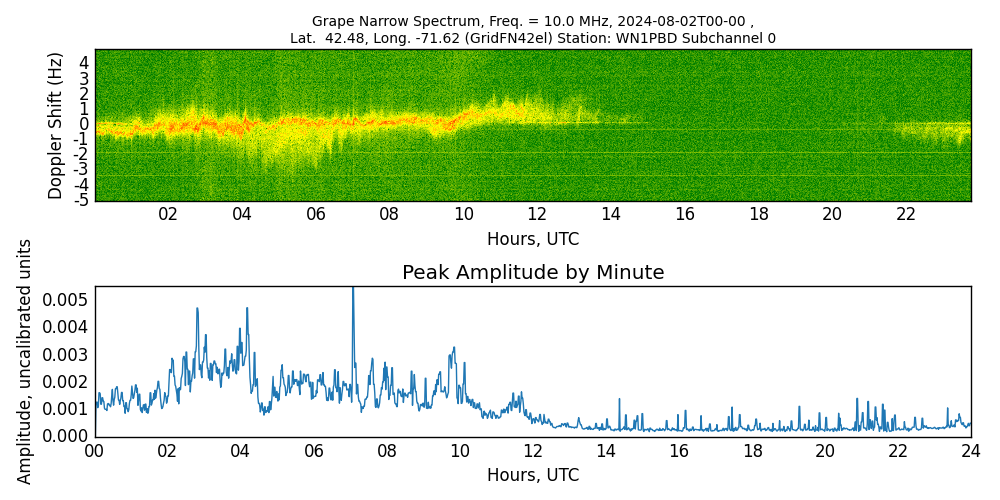 Grape Narrow Spectrum, Freq. = 10.0 MHz, 2024-08-02T00-00 ,
Lat. 42.48, Long. -71.62 (GridFN42el) Station: WN1PBD Subchannel 0

Doppler Shift (Hz)
4
3
2
1
0
-1
-2
-3
-4
-5

02 04 06 08 10 12 14 16 18 20 22
Hours, UTC

Peak Amplitude by Minute

Amplitude, uncalibrated units
0.005
0.004
0.003
0.002
0.001
0.000

00 02 04 06 08 10 12 14 16 18 20 22 24
Hours, UTC